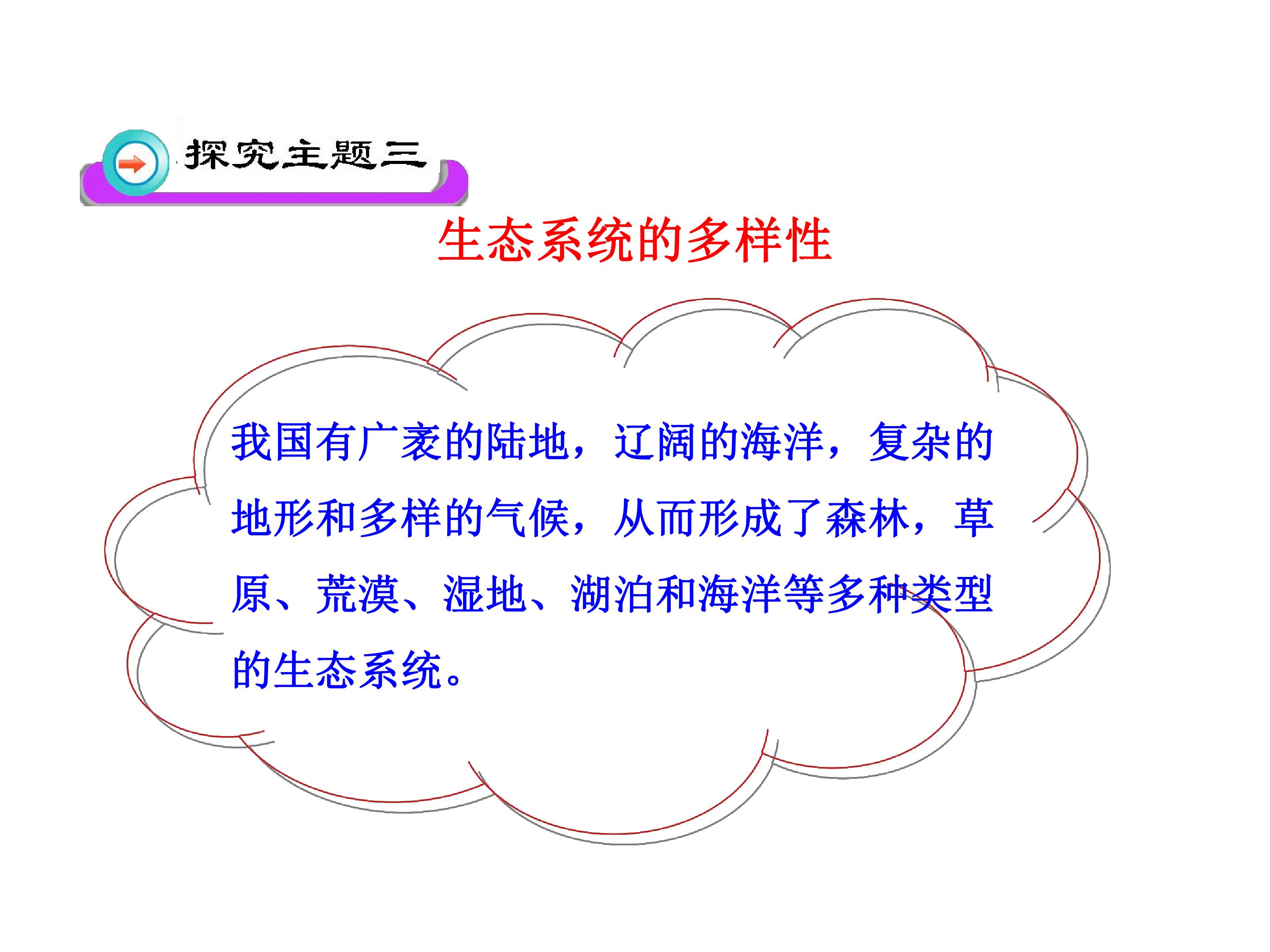 探究主题三

生态系统的多样性

我国有广袤的陆地，辽阔的海洋，复杂的地形和多样的气候，从而形成了森林，草原、荒漠、湿地、湖泊和海洋等多种类型的生态系统。